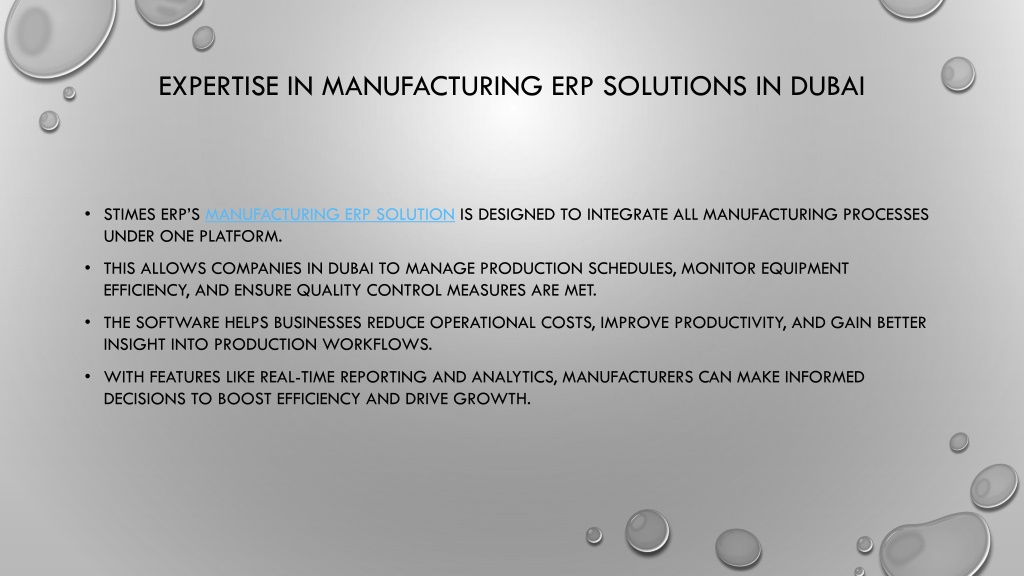 EXPERTISE IN MANUFACTURING ERP SOLUTIONS IN DUBAI

• STIMES ERP'S MANUFACTURING ERP SOLUTION IS DESIGNED TO INTEGRATE ALL MANUFACTURING PROCESSES UNDER ONE PLATFORM.

• THIS ALLOWS COMPANIES IN DUBAI TO MANAGE PRODUCTION SCHEDULES, MONITOR EQUIPMENT EFFICIENCY, AND ENSURE QUALITY CONTROL MEASURES ARE MET.

• THE SOFTWARE HELPS BUSINESSES REDUCE OPERATIONAL COSTS, IMPROVE PRODUCTIVITY, AND GAIN BETTER INSIGHT INTO PRODUCTION WORKFLOWS.

• WITH FEATURES LIKE REAL-TIME REPORTING AND ANALYTICS, MANUFACTURERS CAN MAKE INFORMED DECISIONS TO BOOST EFFICIENCY AND DRIVE GROWTH.